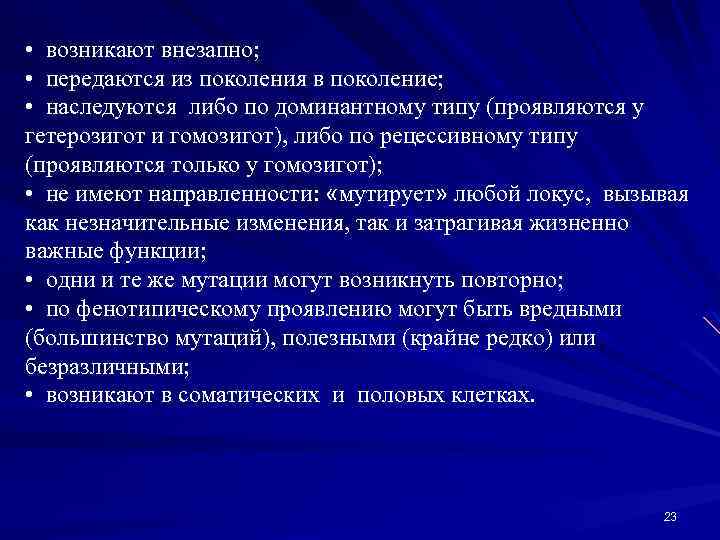 • возникают внезапно;
• передаются из поколения в поколение;
• наследуются либо по доминантному типу (проявляются у гетерозигот и гомозигот), либо по рецессивному типу (проявляются только у гомозигот);
• не имеют направленности: «мутирует» любой локус, вызывая как незначительные изменения, так и затрагивая жизненно важные функции;
• одни и те же мутации могут возникнуть повторно;
• по фенотипическому проявлению могут быть вредными (большинство мутаций), полезными (крайне редко) или безразличными;
• возникают в соматических и половых клетках.

23